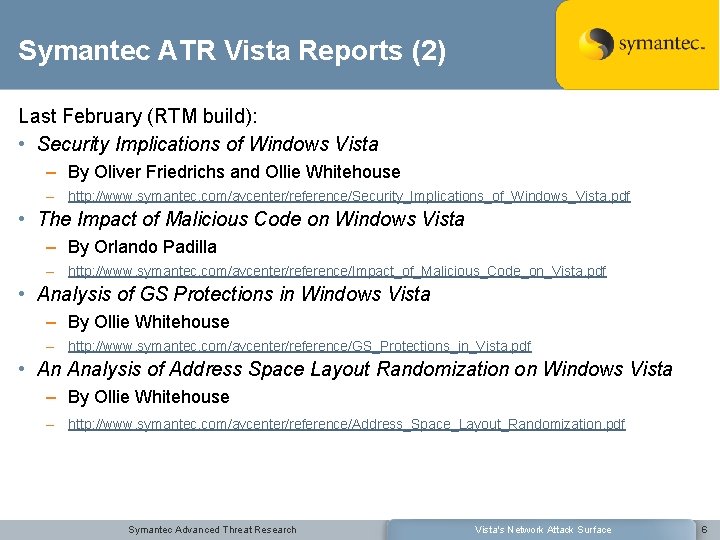 Symantec ATR Vista Reports (2)

symantec.

Last February (RTM build):

• Security Implications of Windows Vista
  – By Oliver Friedrichs and Ollie Whitehouse
  – http://www.symantec.com/avcenter/reference/Security_Implications_of_Windows_Vista.pdf
• The Impact of Malicious Code on Windows Vista
  – By Orlando Padilla
  – http://www.symantec.com/avcenter/reference/Impact_of_Malicious_Code_on_Vista.pdf
• Analysis of GS Protections in Windows Vista
  – By Ollie Whitehouse
  – http://www.symantec.com/avcenter/reference/GS_Protections_in_Vista.pdf
• An Analysis of Address Space Layout Randomization on Windows Vista
  – By Ollie Whitehouse
  – http://www.symantec.com/avcenter/reference/Address_Space_Layout_Randomization.pdf

Symantec Advanced Threat Research

Vista's Network Attack Surface

6